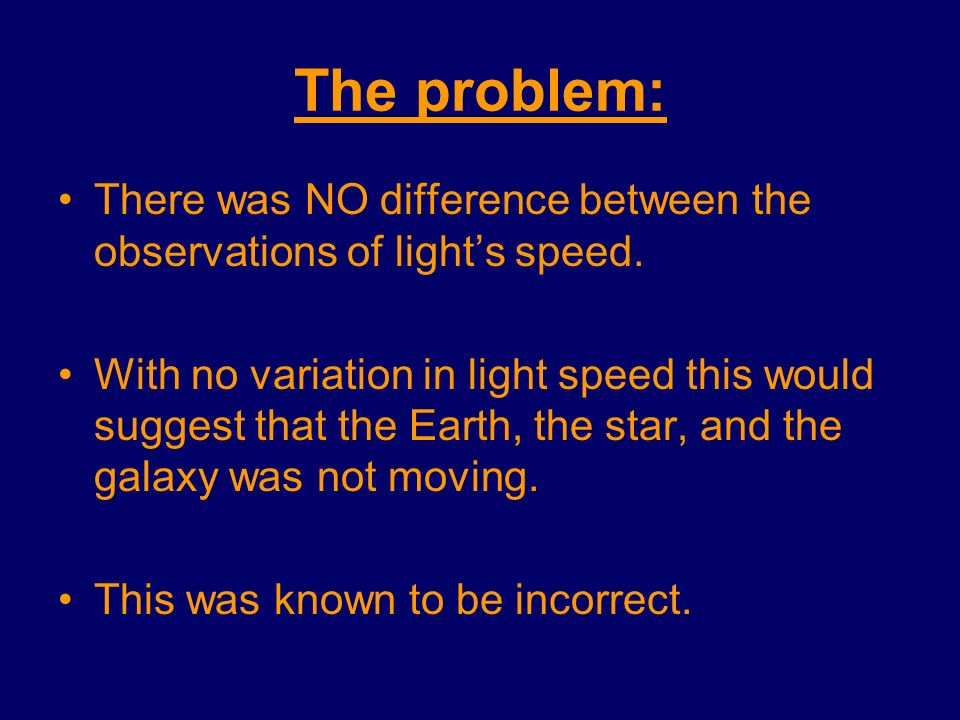 The problem:

• There was NO difference between the observations of light’s speed.

• With no variation in light speed this would suggest that the Earth, the star, and the galaxy was not moving.

• This was known to be incorrect.